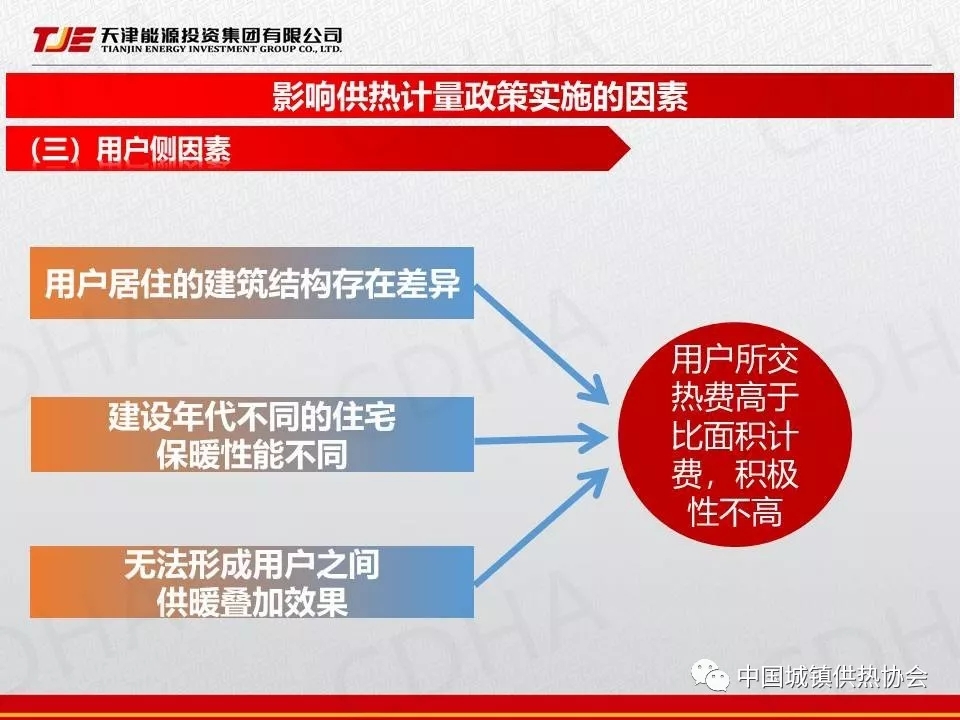 TJE 天津能源投资集团有限公司
TIANJIN ENERGY INVESTMENT GROUP CO., LTD.

影响供热计量政策实施的因素

（三）用户侧因素

用户居住的建筑结构存在差异

建设年代不同的住宅保暖性能不同

无法形成用户之间供暖叠加效果

用户所交热费高于比面积计费，积极性不高

CDHA

中国城镇供热协会